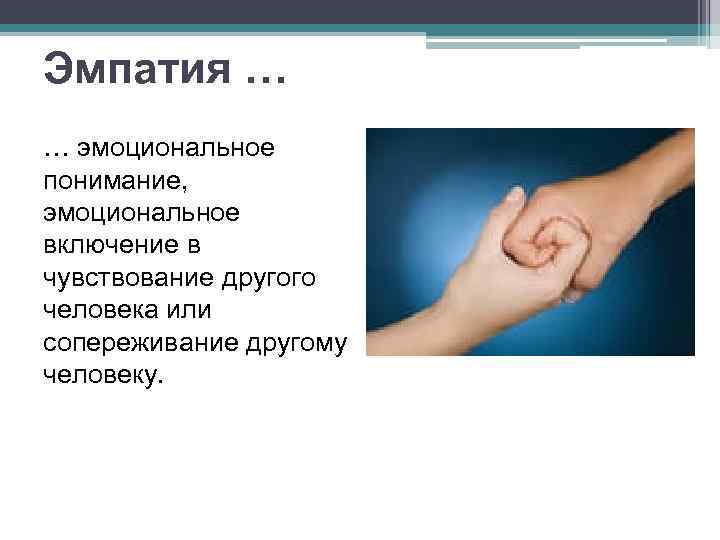 Эмпатия …

… эмоциональное понимание, эмоциональное включение в чувствование другого человека или сопереживание другому человеку.